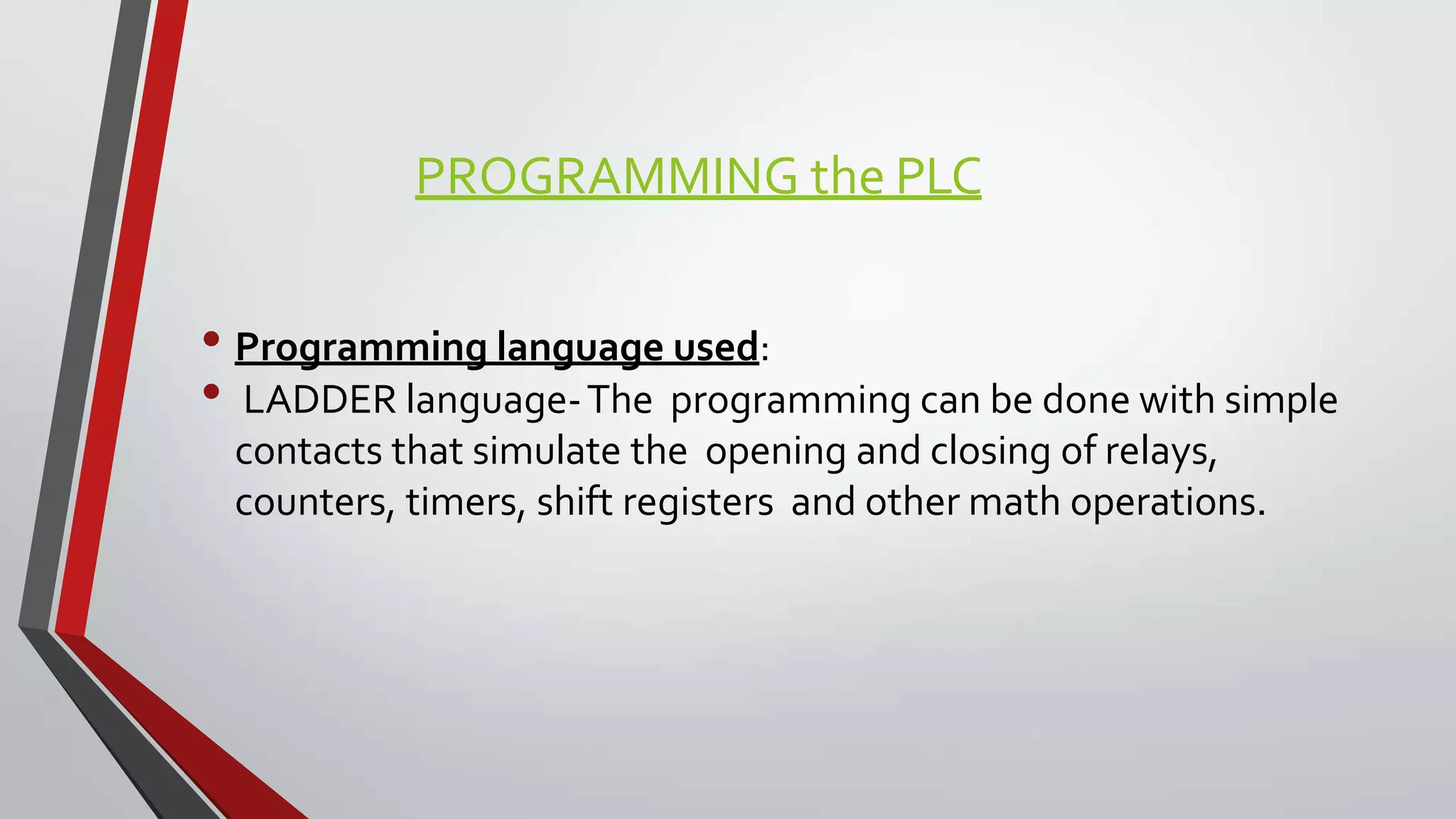 PROGRAMMING the PLC

• Programming language used:
• LADDER language- The programming can be done with simple contacts that simulate the opening and closing of relays, counters, timers, shift registers and other math operations.